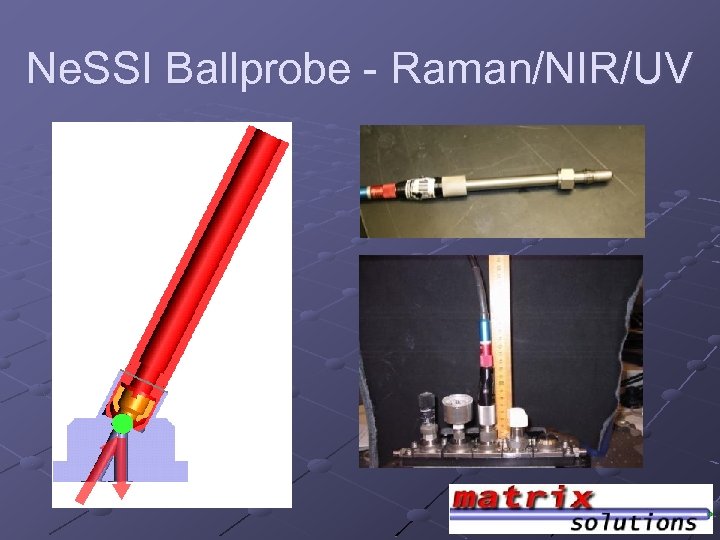 NeSSI Ballprobe - Raman/NIR/UV

matrix
solutions